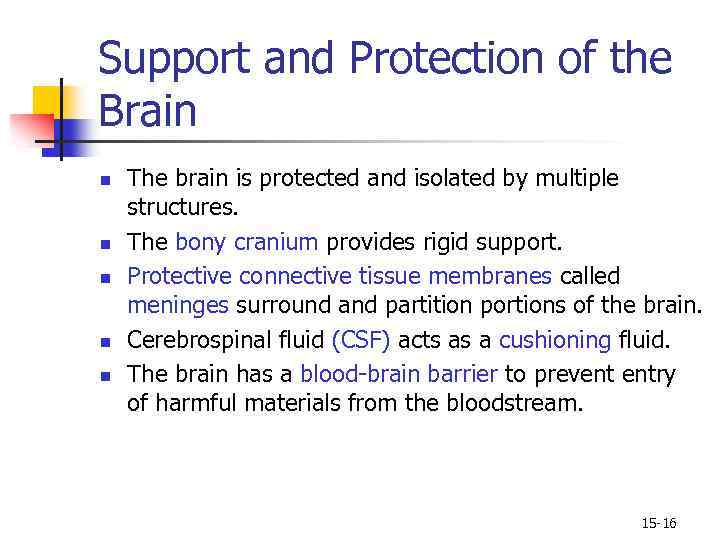 Support and Protection of the Brain

- The brain is protected and isolated by multiple structures.
- The bony cranium provides rigid support.
- Protective connective tissue membranes called meninges surround and partition portions of the brain.
- Cerebrospinal fluid (CSF) acts as a cushioning fluid.
- The brain has a blood-brain barrier to prevent entry of harmful materials from the bloodstream.

15-16